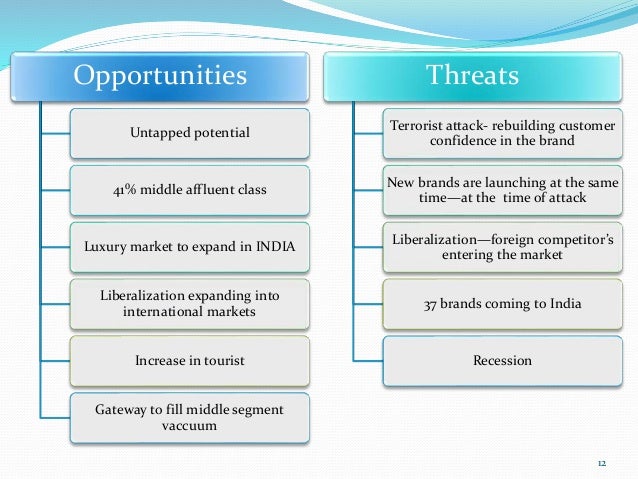 Opportunities

Untapped potential

41% middle affluent class

Luxury market to expand in INDIA

Liberalization expanding into international markets

Increase in tourist

Gateway to fill middle segment vaccuum

Threats

Terrorist attack- rebuilding customer confidence in the brand

New brands are launching at the same time—at the time of attack

Liberalization—foreign competitor's entering the market

37 brands coming to India

Recession

12